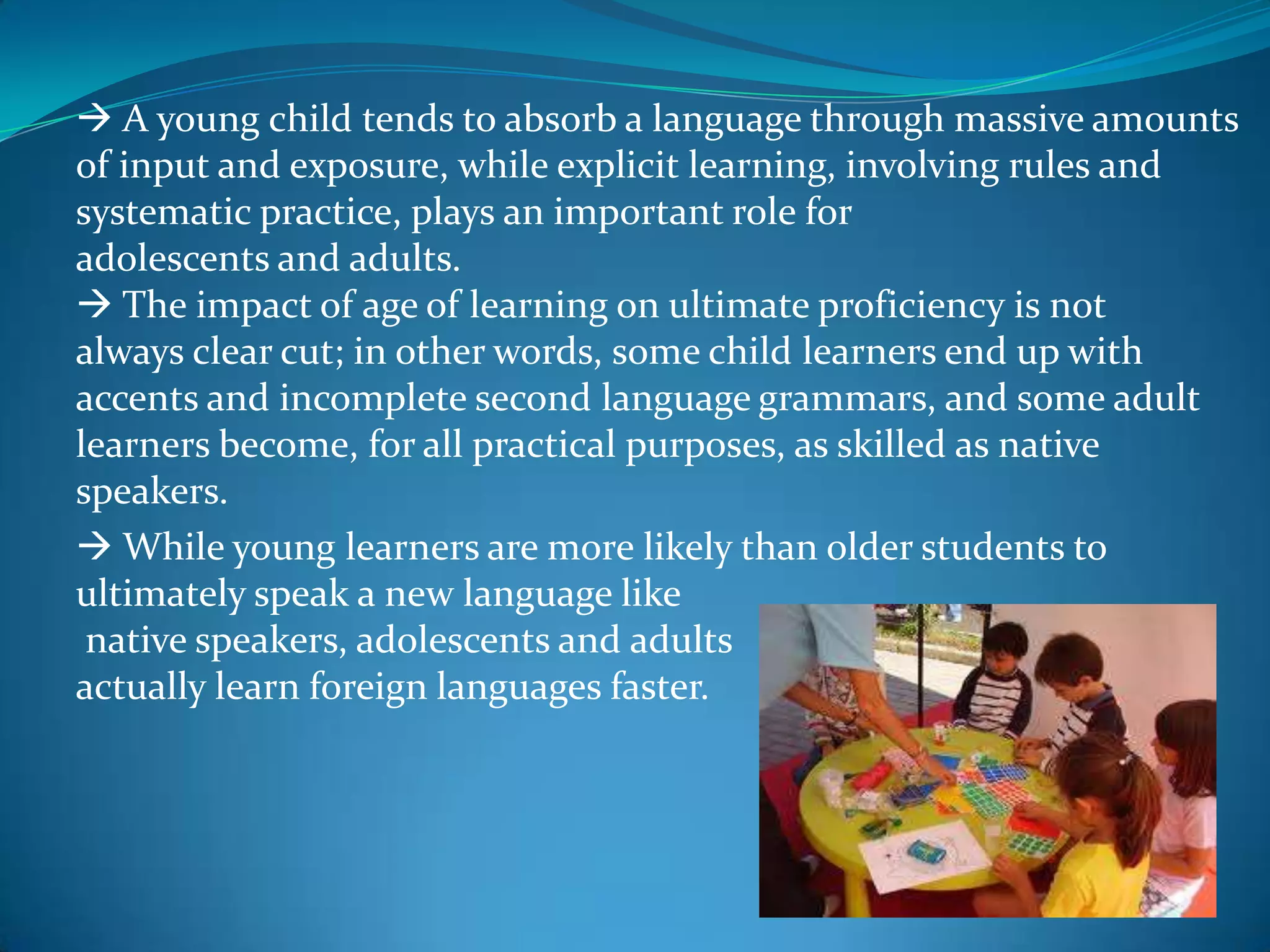 → A young child tends to absorb a language through massive amounts of input and exposure, while explicit learning, involving rules and systematic practice, plays an important role for adolescents and adults.

→ The impact of age of learning on ultimate proficiency is not always clear cut; in other words, some child learners end up with accents and incomplete second language grammars, and some adult learners become, for all practical purposes, as skilled as native speakers.

→ While young learners are more likely than older students to ultimately speak a new language like native speakers, adolescents and adults actually learn foreign languages faster.